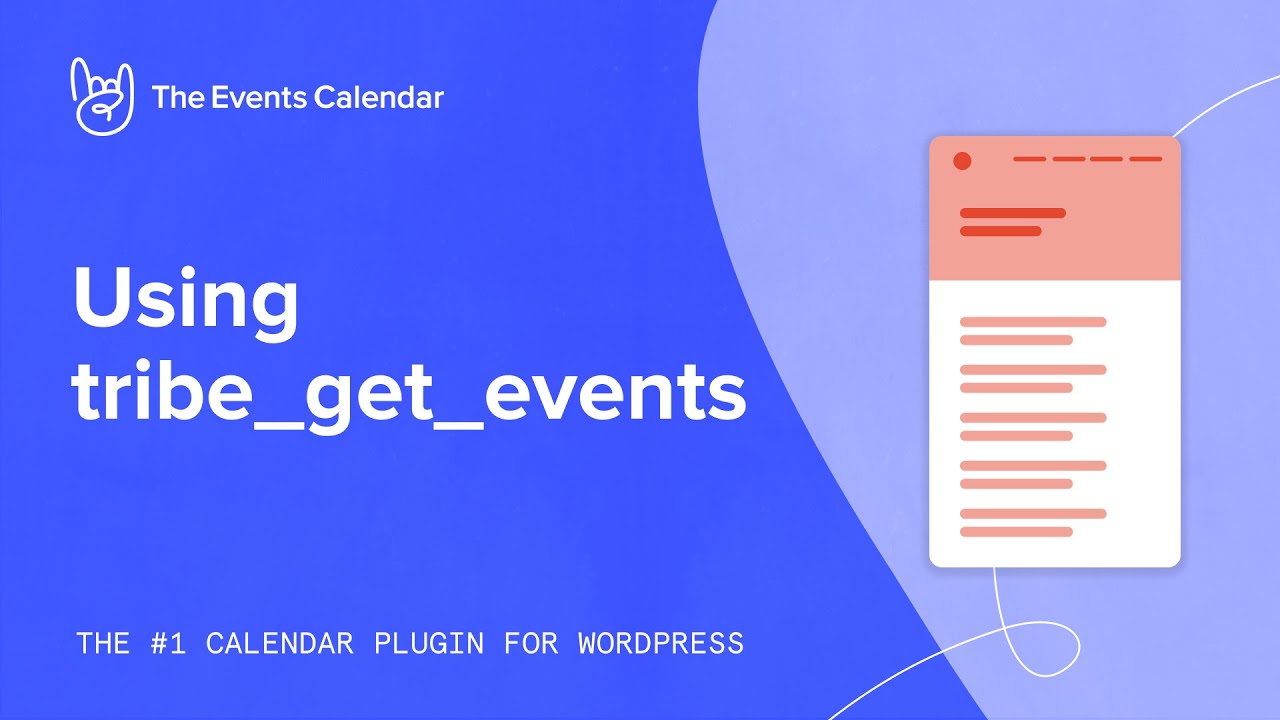 The Events Calendar

Using tribe_get_events

THE #1 CALENDAR PLUGIN FOR WORDPRESS